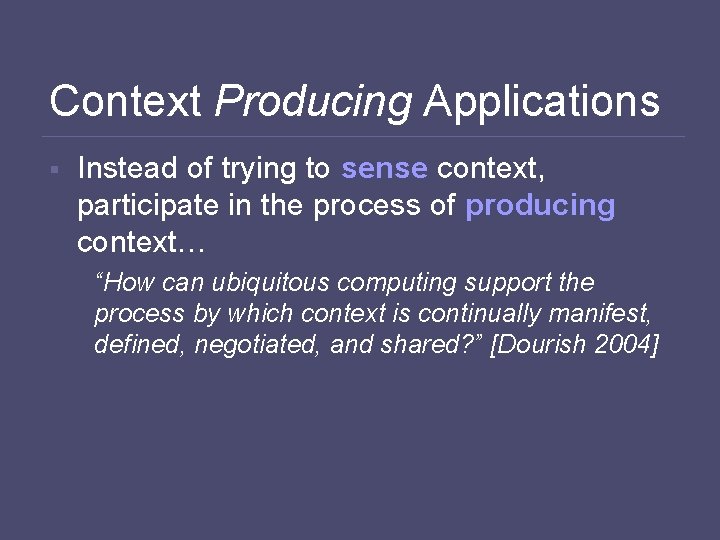 Context Producing Applications

▪ Instead of trying to sense context, participate in the process of producing context…

“How can ubiquitous computing support the process by which context is continually manifest, defined, negotiated, and shared?” [Dourish 2004]